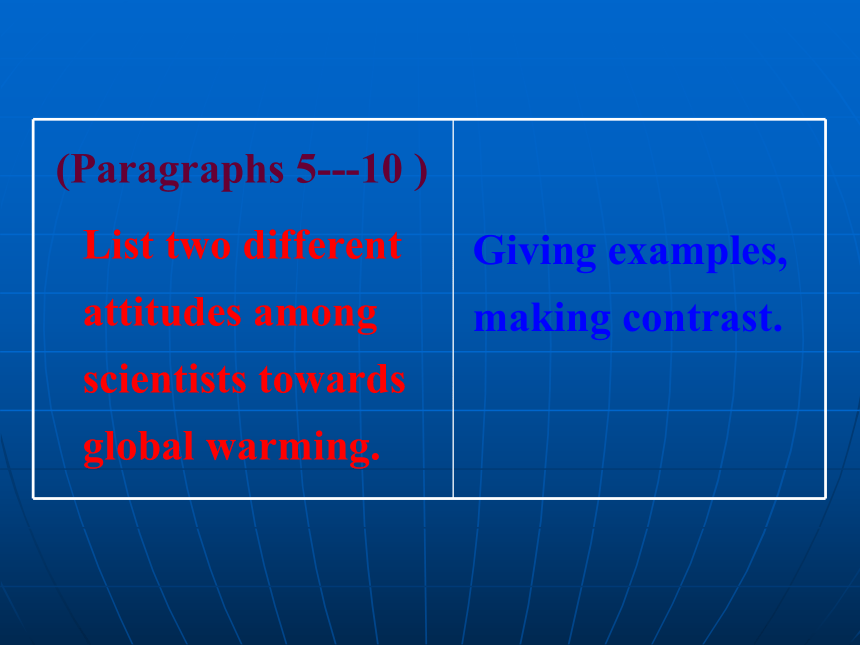 | (Paragraphs 5---10 ) List two different attitudes among scientists towards global warming. | Giving examples, making contrast. |
|---|---|